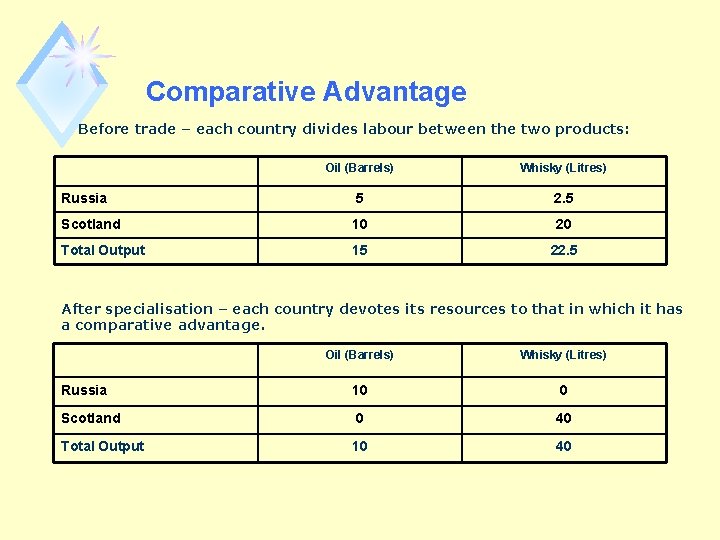 Comparative Advantage

Before trade – each country divides labour between the two products:

| | Oil (Barrels) | Whisky (Litres) |
|---|---|---|
| Russia | 5 | 2.5 |
| Scotland | 10 | 20 |
| Total Output | 15 | 22.5 |

After specialisation – each country devotes its resources to that in which it has a comparative advantage.

| | Oil (Barrels) | Whisky (Litres) |
|---|---|---|
| Russia | 10 | 0 |
| Scotland | 0 | 40 |
| Total Output | 10 | 40 |